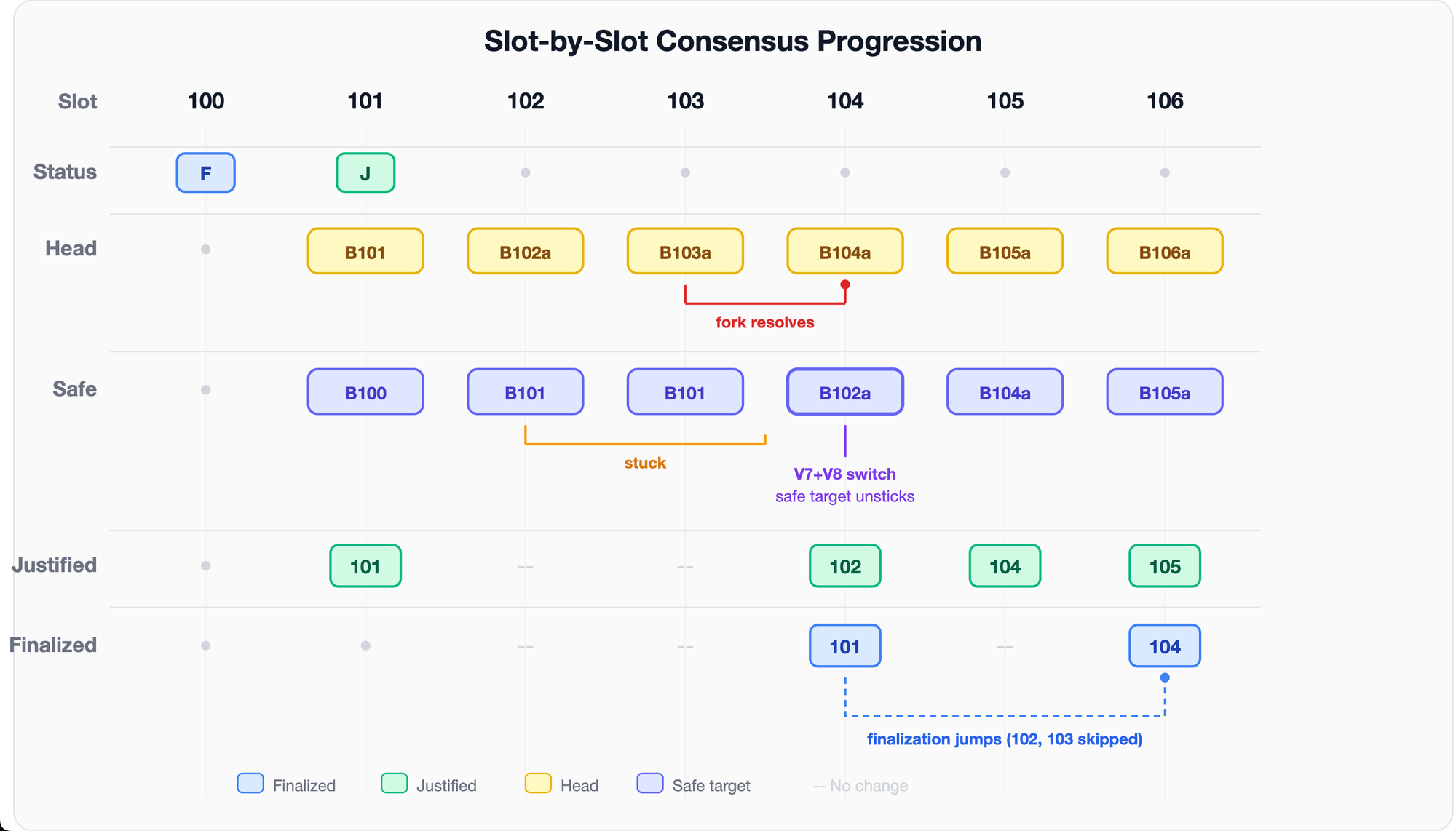 Slot-by-Slot Consensus Progression

| Slot | 100 | 101 | 102 | 103 | 104 | 105 | 106 |
|---|---|---|---|---|---|---|---|
| Status | F | J | | | | | |
| Head | | B101 | B102a | B103a | B104a | B105a | B106a |
| Safe | | B100 | B101 | B101 | B102a | B104a | B105a |
| Justified | | 101 | -- | -- | 102 | 104 | 105 |
| Finalized | | | -- | -- | 101 | -- | 104 |

fork resolves

stuck

V7+V8 switch
safe target unsticks

finalization jumps (102, 103 skipped)

Finalized Justified Head Safe target -- No change